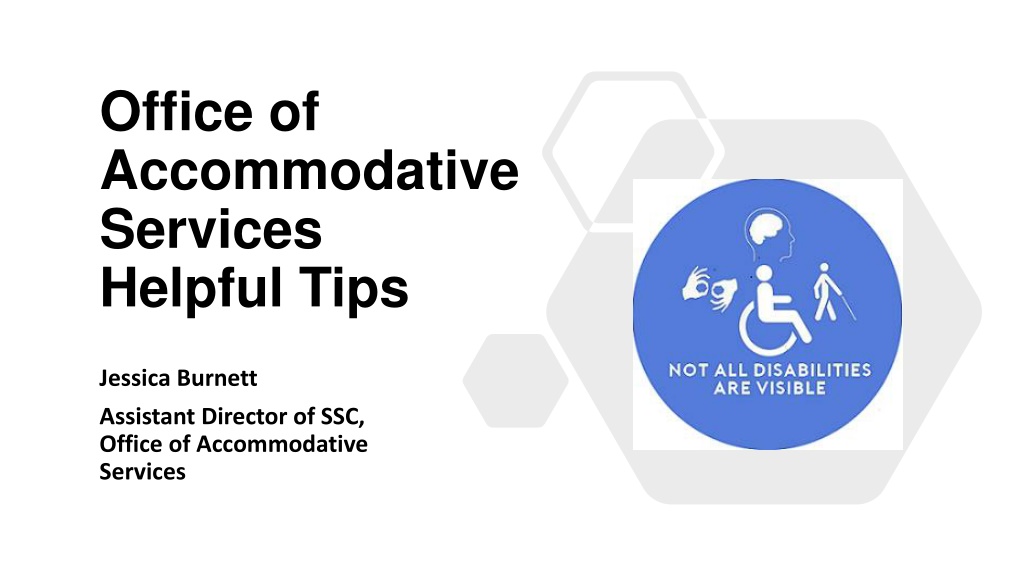 Office of Accommodative Services Helpful Tips

Jessica Burnett

Assistant Director of SSC, Office of Accommodative Services

NOT ALL DISABILITIES ARE VISIBLE